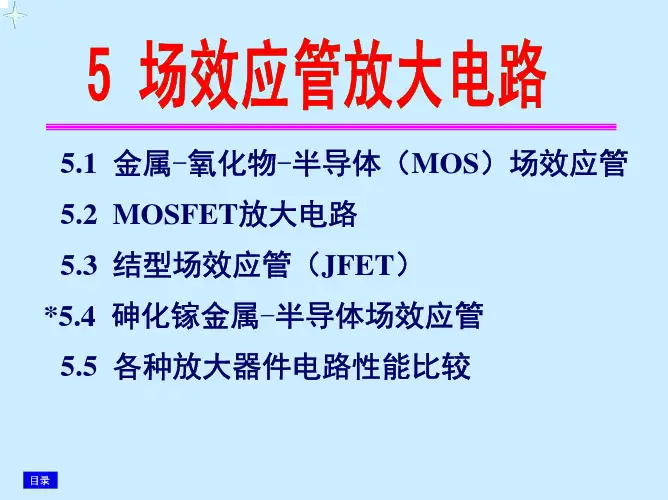 5 场效应管放大电路

5.1 金属-氧化物-半导体（MOS）场效应管

5.2 MOSFET放大电路

5.3 结型场效应管（JFET）

*5.4 砷化镓金属-半导体场效应管

5.5 各种放大器件电路性能比较

目录